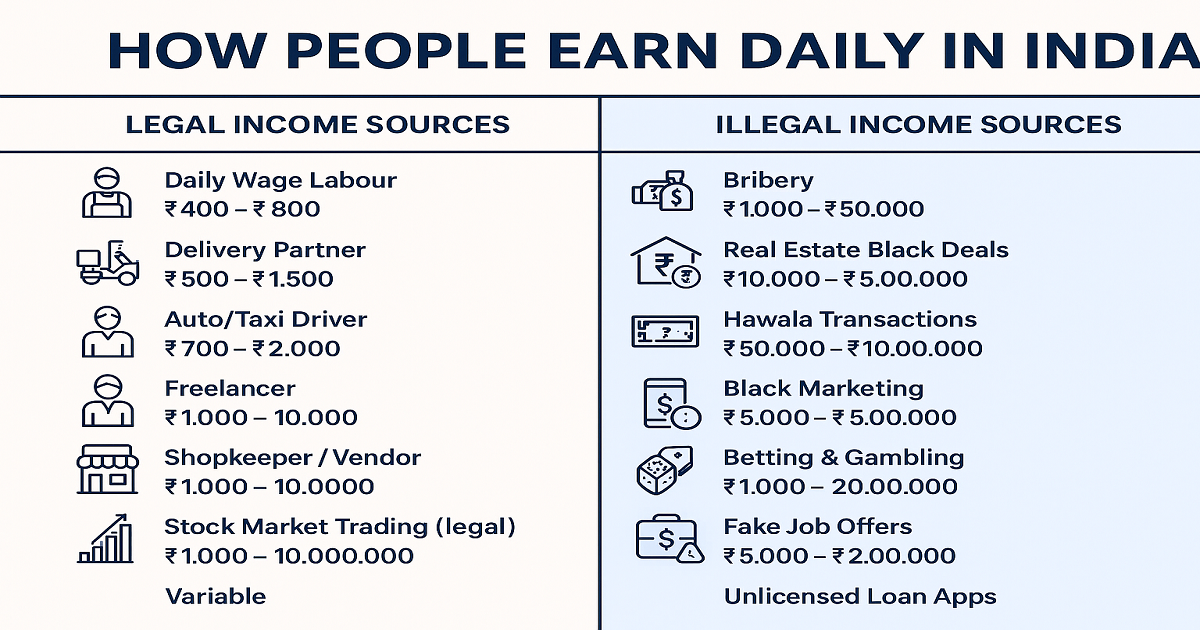 HOW PEOPLE EARN DAILY IN INDIA

LEGAL INCOME SOURCES

Daily Wage Labour
₹400 – ₹800

Delivery Partner
₹500 – ₹1.500

Auto/Taxi Driver
₹700 – ₹2.000

Freelancer
₹1.000 – 10.000

Shopkeeper / Vendor
₹1.000 – 10.0000

Stock Market Trading (legal)
₹1.000 – 10.000.000

Variable

ILLEGAL INCOME SOURCES

Bribery
₹1.000 – ₹50.000

Real Estate Black Deals
₹10.000 – ₹5.00.000

Hawala Transactions
₹50.000 – ₹10.00.000

Black Marketing
₹5.000 – ₹5.00.000

Betting & Gambling
₹1.000 – 20.00.000

Fake Job Offers
₹5.000 – ₹2.00.000

Unlicensed Loan Apps